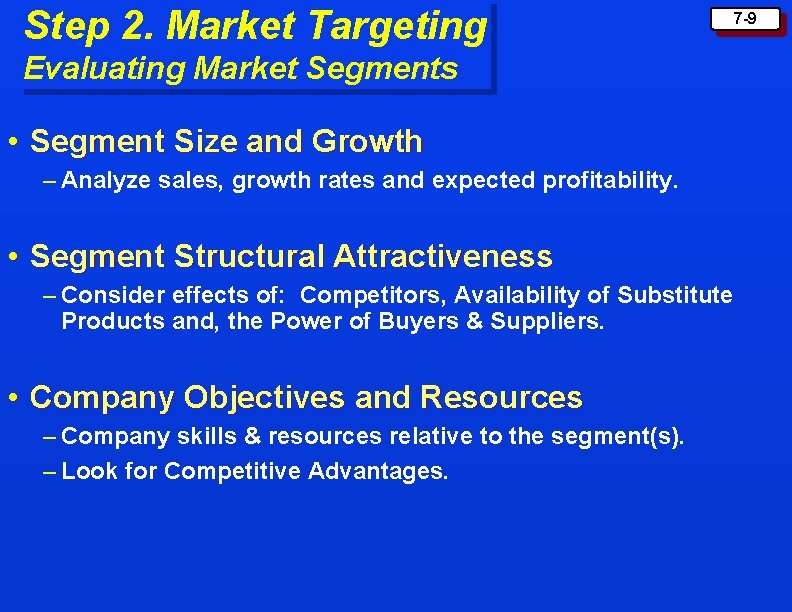 Step 2. Market Targeting
Evaluating Market Segments

7-9

• Segment Size and Growth
– Analyze sales, growth rates and expected profitability.

• Segment Structural Attractiveness
– Consider effects of: Competitors, Availability of Substitute Products and, the Power of Buyers & Suppliers.

• Company Objectives and Resources
– Company skills & resources relative to the segment(s).
– Look for Competitive Advantages.